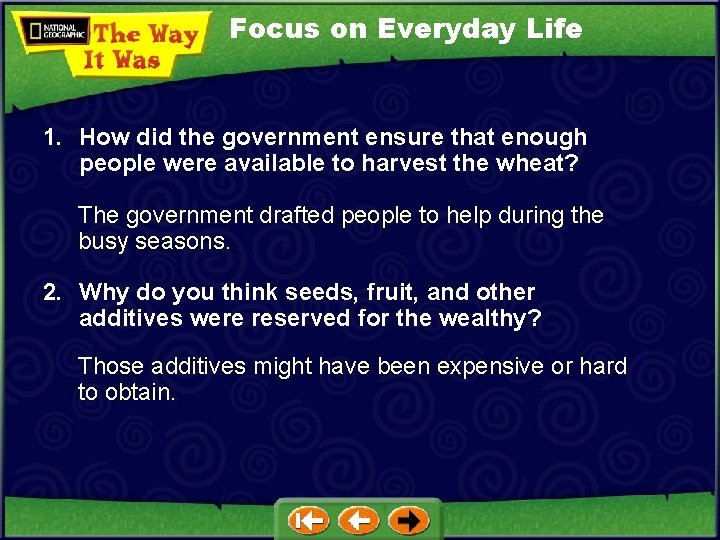 NATIONAL GEOGRAPHIC The Way It Was

Focus on Everyday Life

1. How did the government ensure that enough people were available to harvest the wheat?

The government drafted people to help during the busy seasons.

2. Why do you think seeds, fruit, and other additives were reserved for the wealthy?

Those additives might have been expensive or hard to obtain.